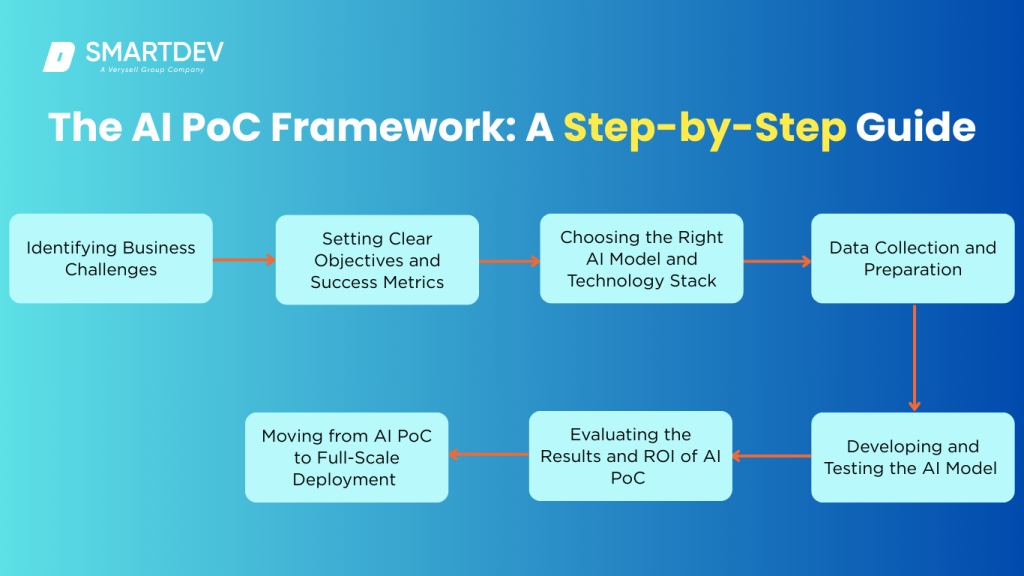 SMARTDEV
A Verysell Group Company

The AI PoC Framework: A Step-by-Step Guide

Identifying Business Challenges

Setting Clear Objectives and Success Metrics

Choosing the Right AI Model and Technology Stack

Data Collection and Preparation

Developing and Testing the AI Model

Evaluating the Results and ROI of AI PoC

Moving from AI PoC to Full-Scale Deployment